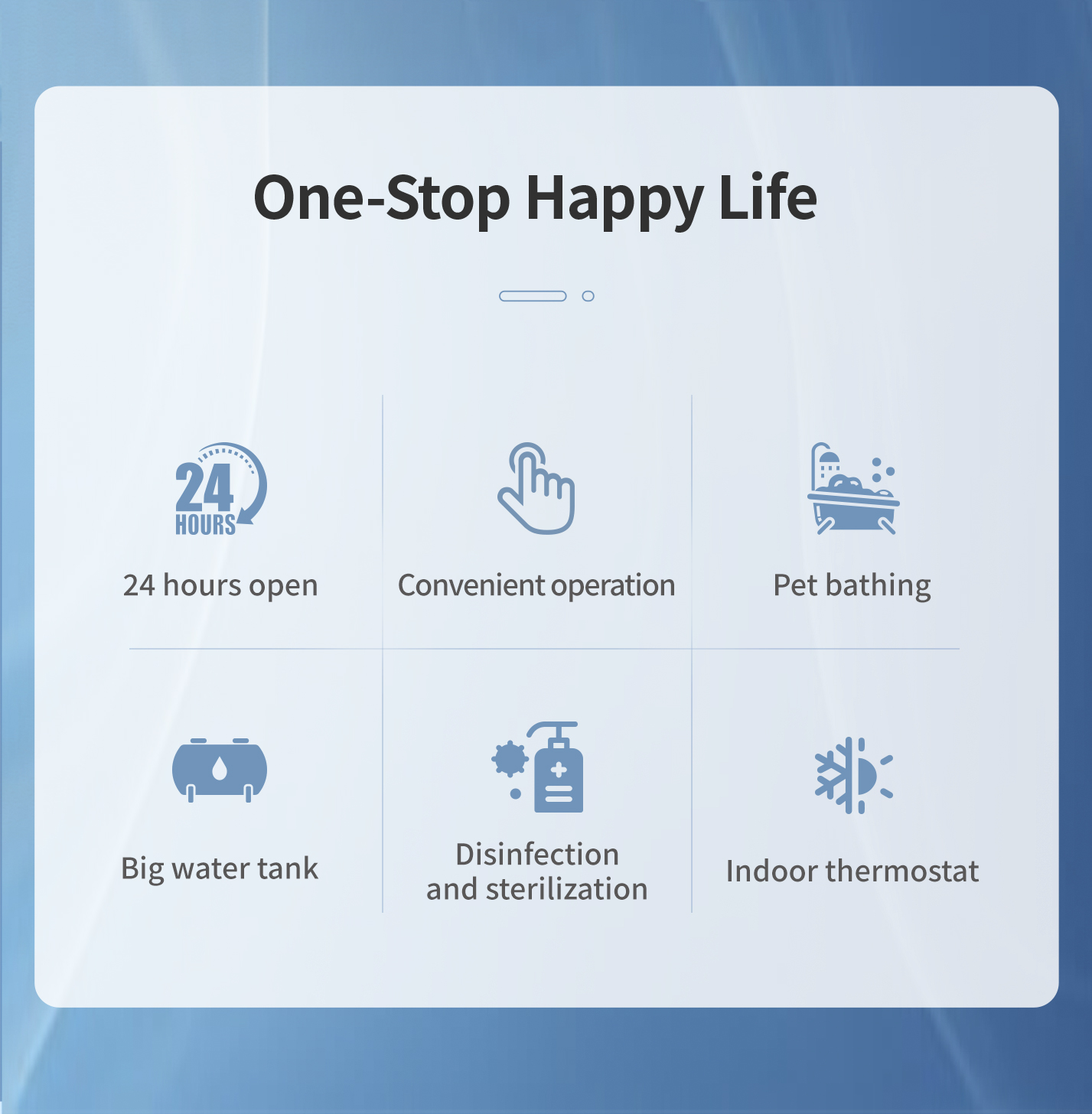 One-Stop Happy Life

24 HOURS

24 hours open

Convenient operation

Pet bathing

Big water tank

Disinfection and sterilization

Indoor thermostat